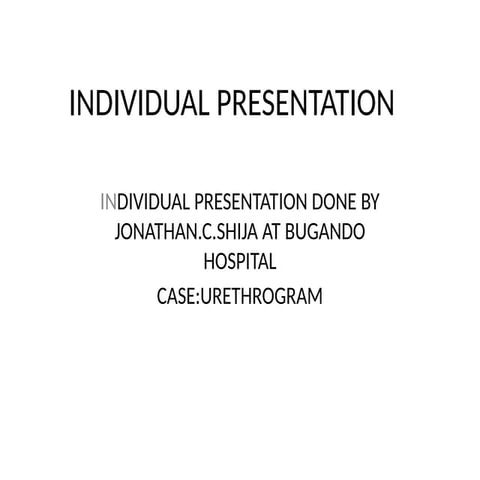 INDIVIDUAL PRESENTATION

INDIVIDUAL PRESENTATION DONE BY JONATHAN.C.SHIJA AT BUGANDO HOSPITAL

CASE:URETHROGRAM